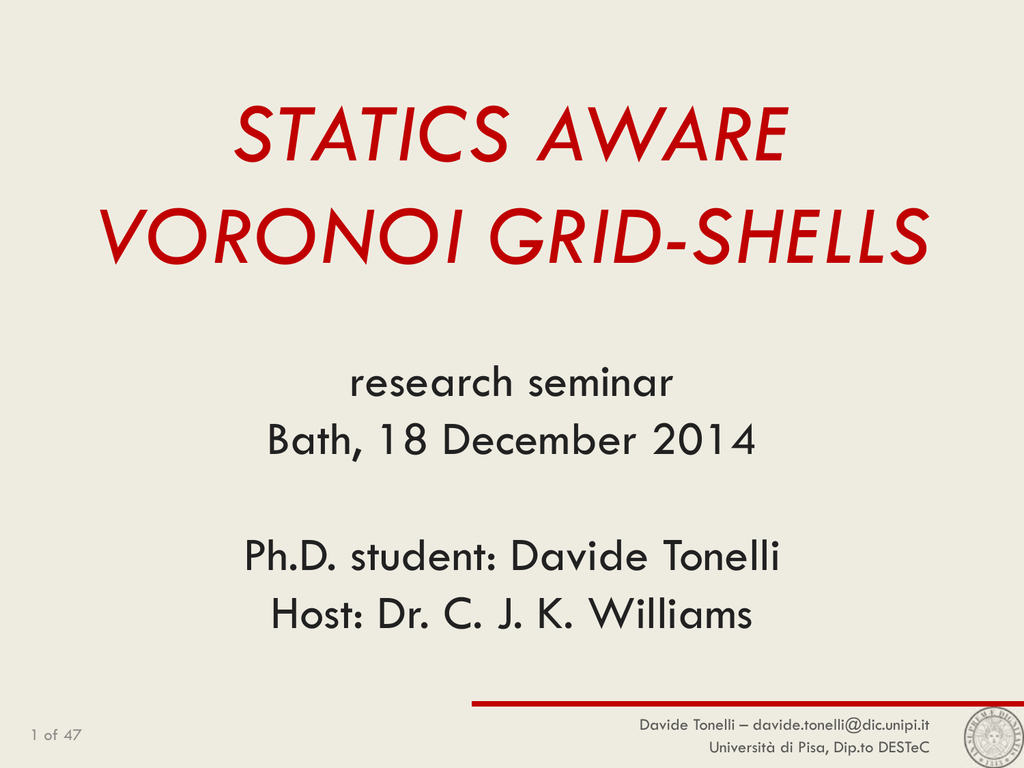 STATICS AWARE VORONOI GRID-SHELLS

research seminar
Bath, 18 December 2014

Ph.D. student: Davide Tonelli
Host: Dr. C. J. K. Williams

1 of 47

Davide Tonelli – davide.tonelli@dic.unipi.it
Università di Pisa, Dip.to DESTeC